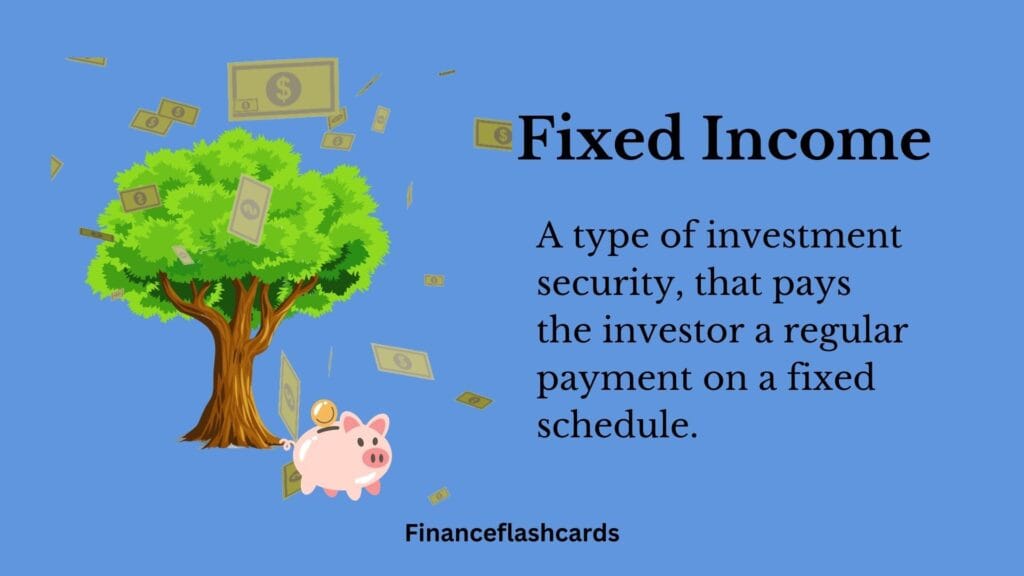 Fixed Income

A type of investment security, that pays the investor a regular payment on a fixed schedule.

Financeflashcards